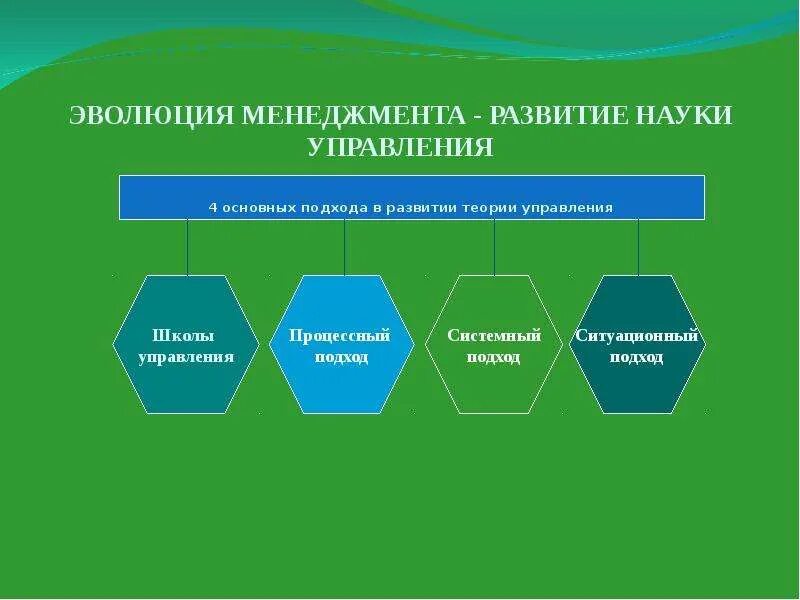 ЭВОЛЮЦИЯ МЕНЕДЖМЕНТА - РАЗВИТИЕ НАУКИ УПРАВЛЕНИЯ

4 основных подхода в развитии теории управления

Школы управления

Процессный подход

Системный подход

Ситуационный подход